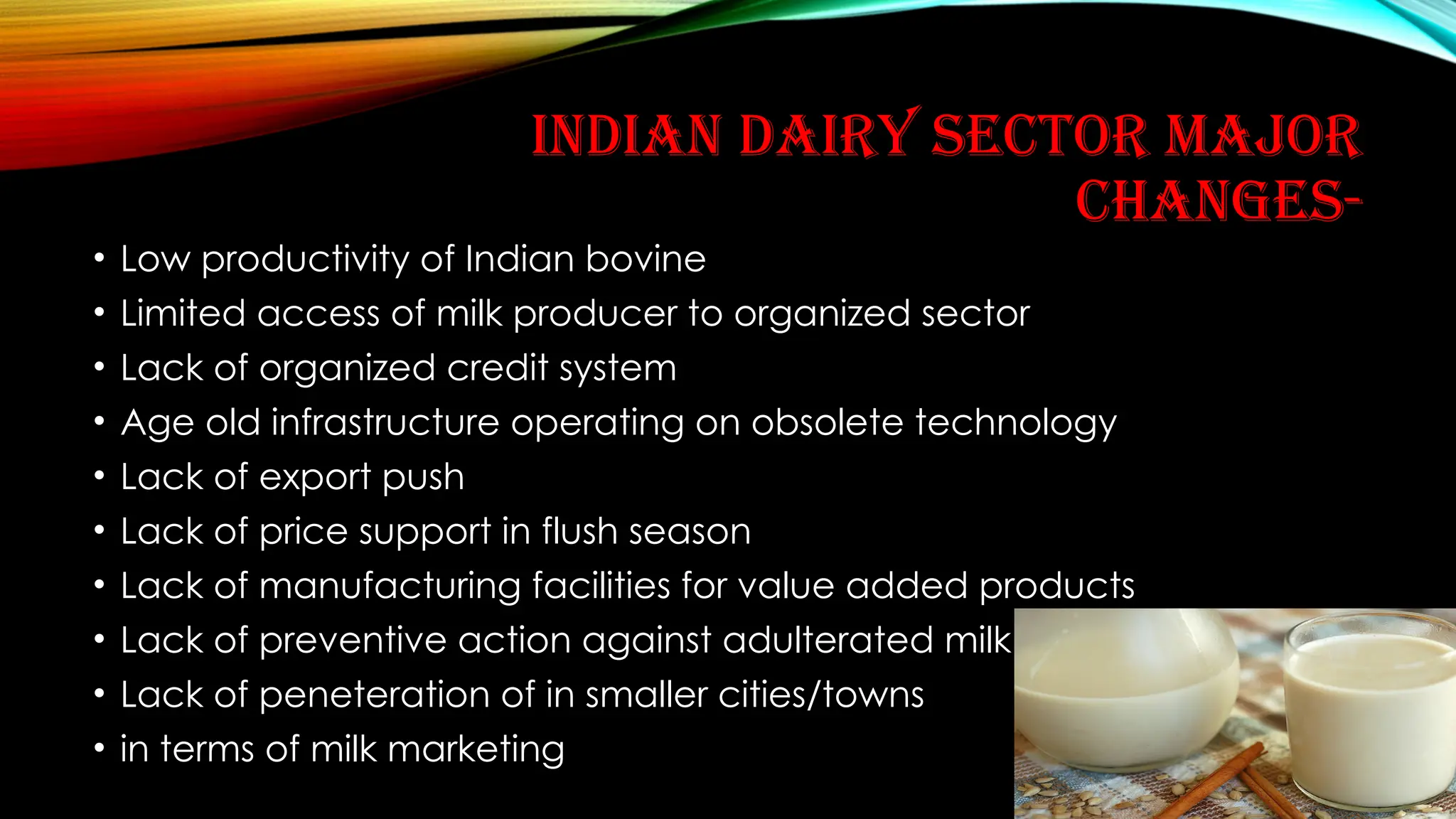 INDIAN DAIRY SECTOR MAJOR CHANGES-

• Low productivity of Indian bovine
• Limited access of milk producer to organized sector
• Lack of organized credit system
• Age old infrastructure operating on obsolete technology
• Lack of export push
• Lack of price support in flush season
• Lack of manufacturing facilities for value added products
• Lack of preventive action against adulterated milk
• Lack of peneteration of in smaller cities/towns
• in terms of milk marketing